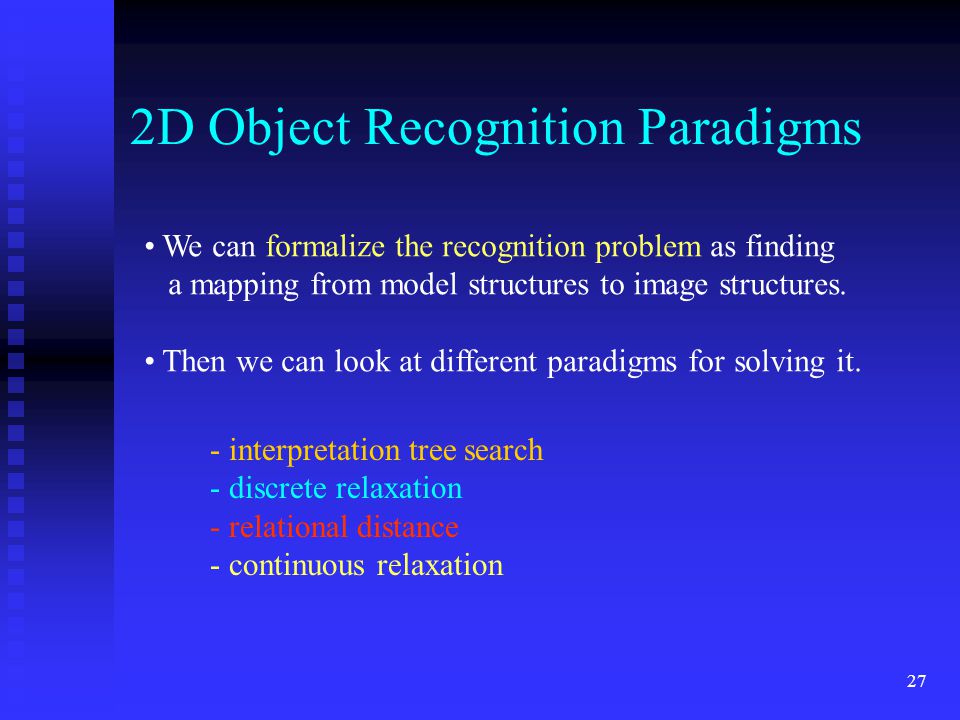 2D Object Recognition Paradigms

• We can formalize the recognition problem as finding a mapping from model structures to image structures.

• Then we can look at different paradigms for solving it.

- interpretation tree search
- discrete relaxation
- relational distance
- continuous relaxation

27